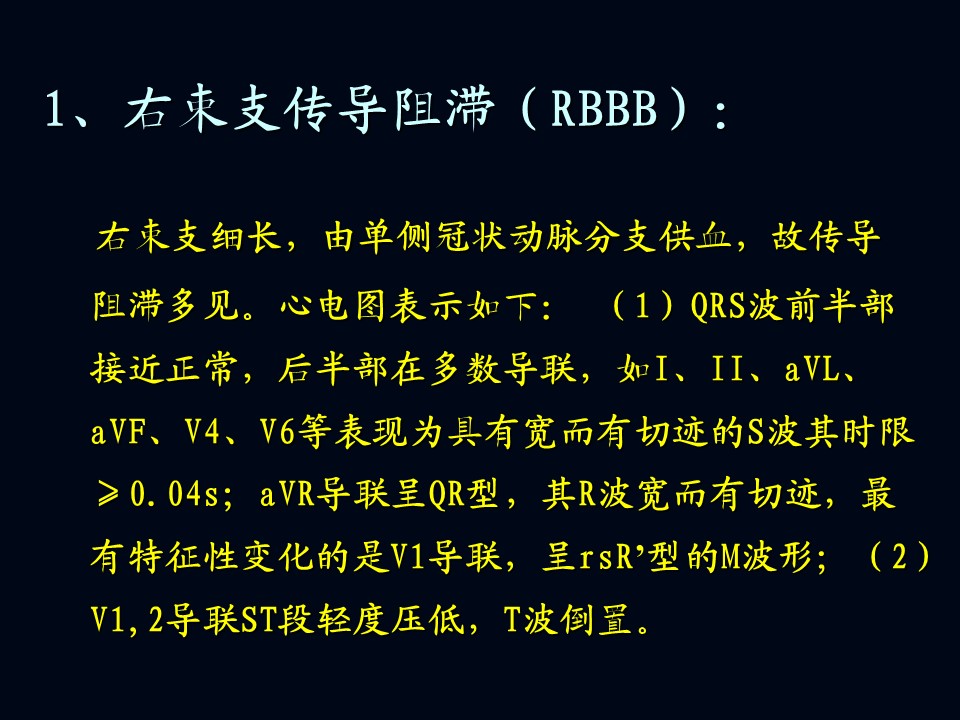 1、右束支传导阻滞（RBBB）：

右束支细长，由单侧冠状动脉分支供血，故传导阻滞多见。心电图表示如下：（1）QRS波前半部接近正常，后半部在多数导联，如I、II、aVL、aVF、V4、V6等表现为具有宽而有切迹的S波其时限≥0.04s；aVR导联呈QR型，其R波宽而有切迹，最有特征性变化的是V1导联，呈rsR’型的M波形；（2）V1,2导联ST段轻度压低，T波倒置。